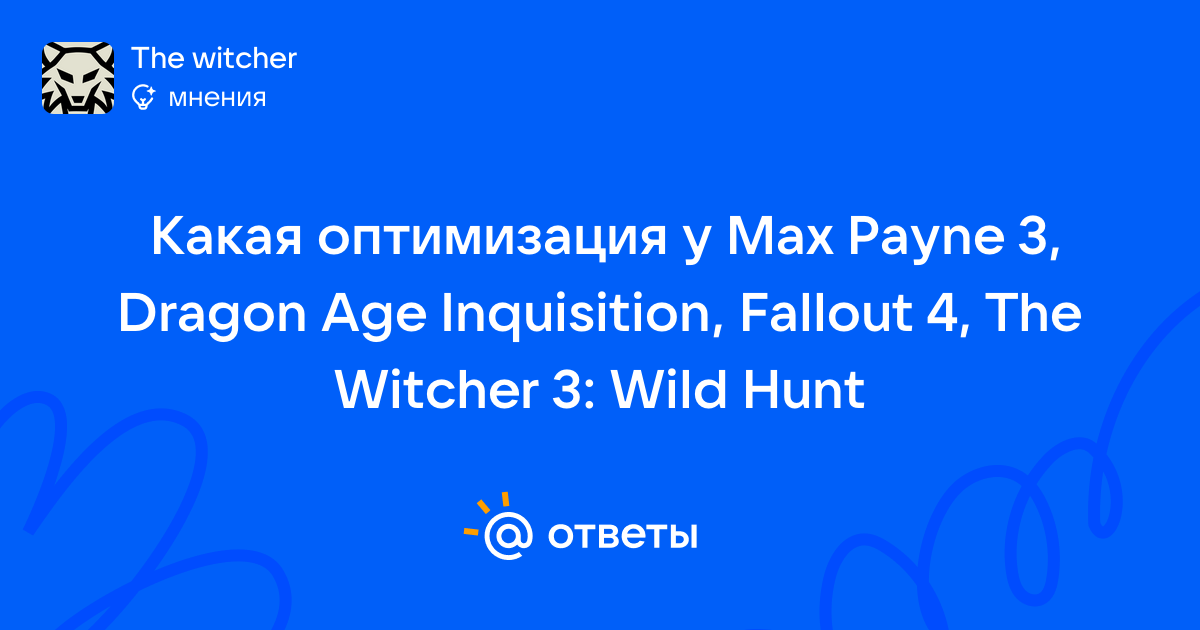 The witcher
мнения

Какая оптимизация у Max Payne 3, Dragon Age Inquisition, Fallout 4, The Witcher 3: Wild Hunt

@ ответы